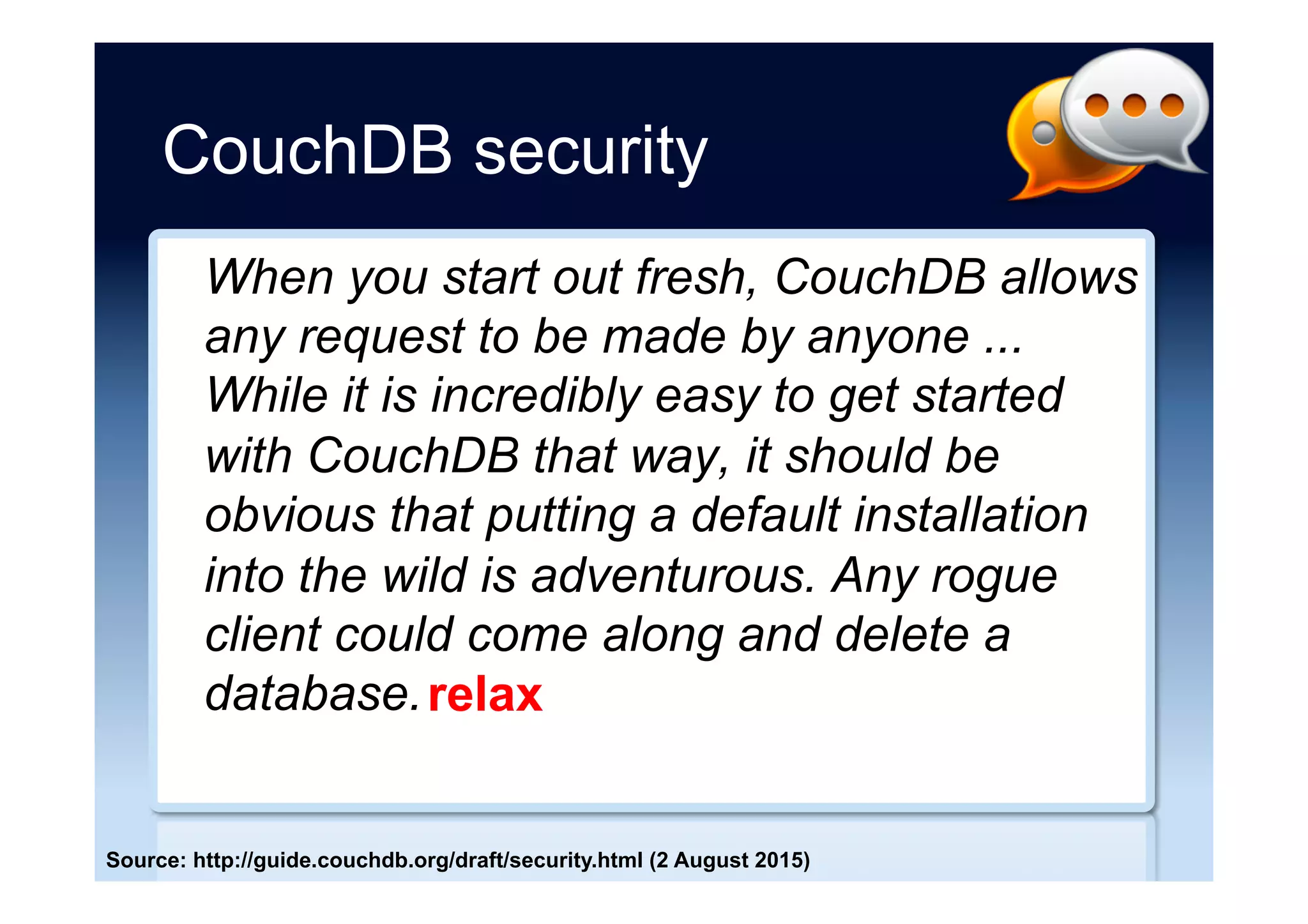 CouchDB security

When you start out fresh, CouchDB allows any request to be made by anyone ... While it is incredibly easy to get started with CouchDB that way, it should be obvious that putting a default installation into the wild is adventurous. Any rogue client could come along and delete a database. relax

Source: http://guide.couchdb.org/draft/security.html (2 August 2015)